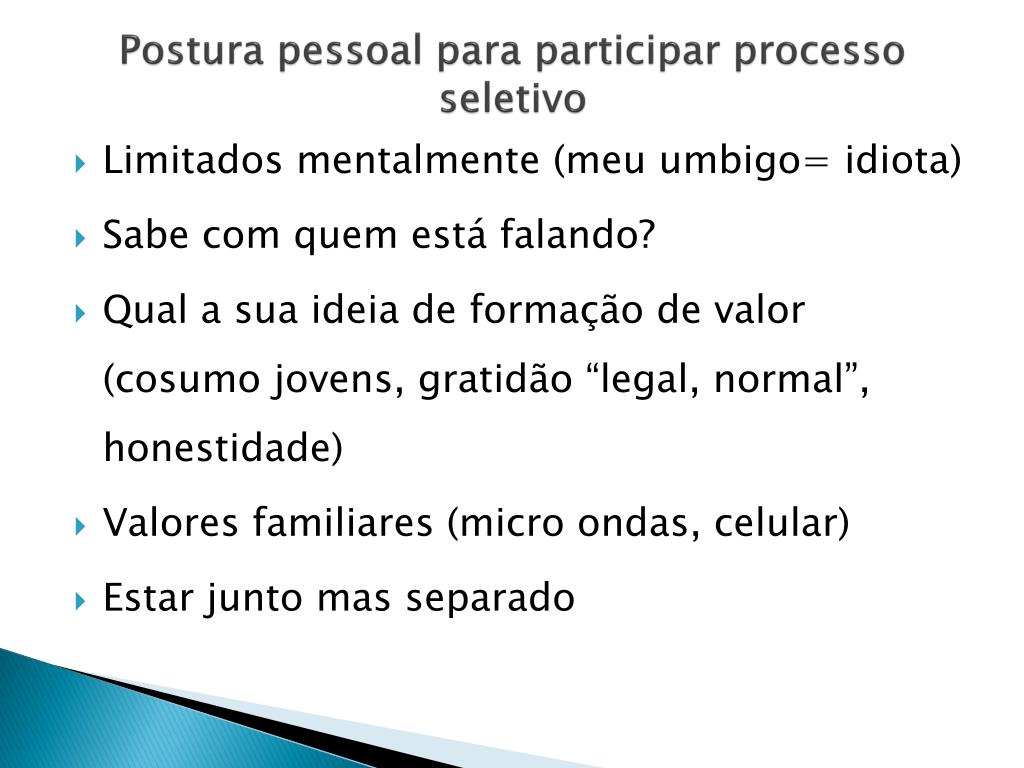 Postura pessoal para participar processo seletivo

Limitados mentalmente (meu umbigo= idiota)

Sabe com quem está falando?

Qual a sua ideia de formação de valor (cosumo jovens, gratidão “legal, normal”, honestidade)

Valores familiares (micro ondas, celular)

Estar junto mas separado